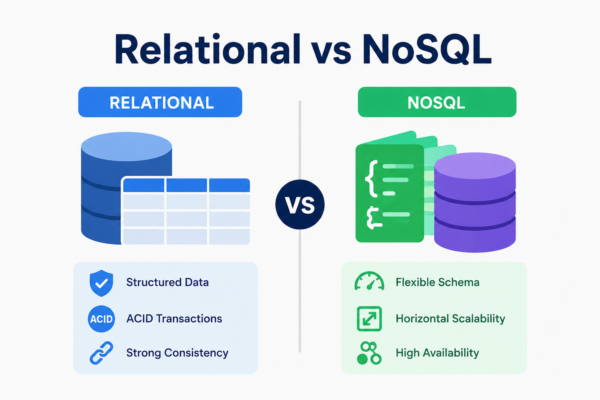 Relational vs NoSQL

RELATIONAL

Structured Data
ACID
ACID Transactions
Strong Consistency

VS

NOSQL

Flexible Schema
Horizontal Scalability
High Availability